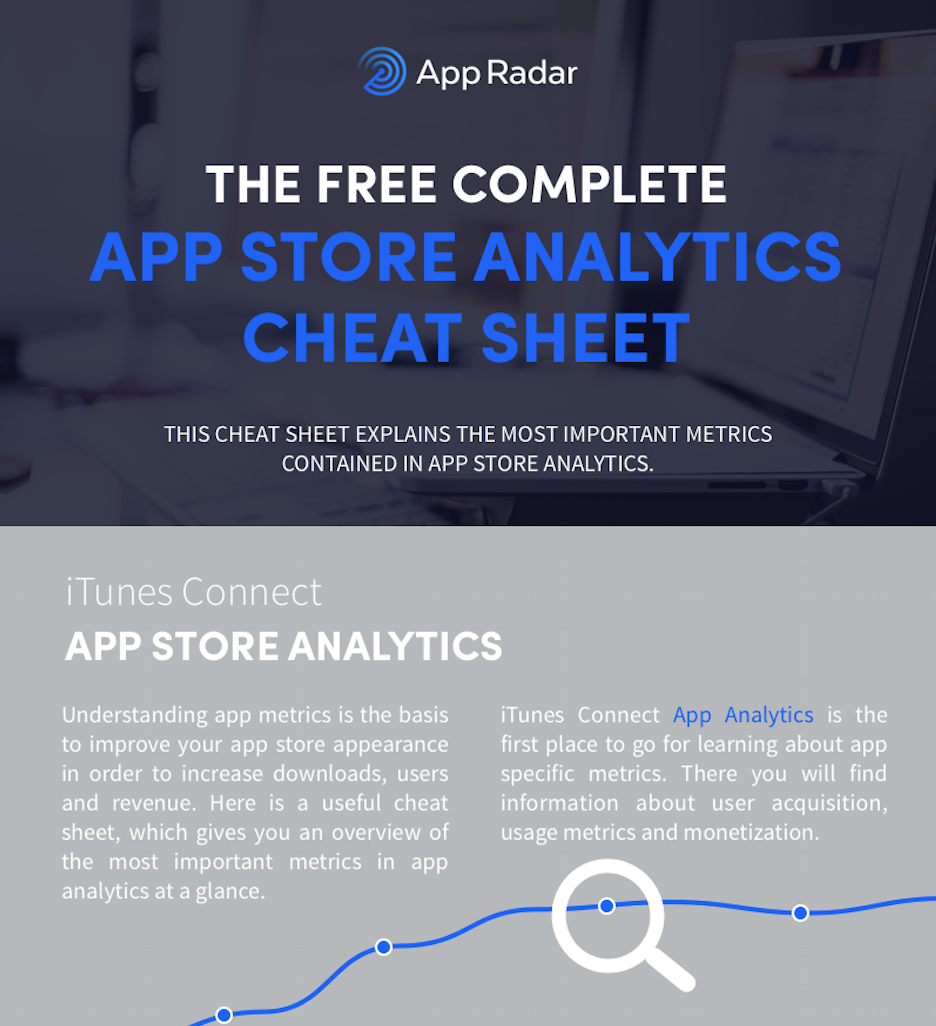 App Radar

THE FREE COMPLETE
APP STORE ANALYTICS
CHEAT SHEET

THIS CHEAT SHEET EXPLAINS THE MOST IMPORTANT METRICS CONTAINED IN APP STORE ANALYTICS.

iTunes Connect
APP STORE ANALYTICS

Understanding app metrics is the basis to improve your app store appearance in order to increase downloads, users and revenue. Here is a useful cheat sheet, which gives you an overview of the most important metrics in app analytics at a glance.

iTunes Connect App Analytics is the first place to go for learning about app specific metrics. There you will find information about user acquisition, usage metrics and monetization.